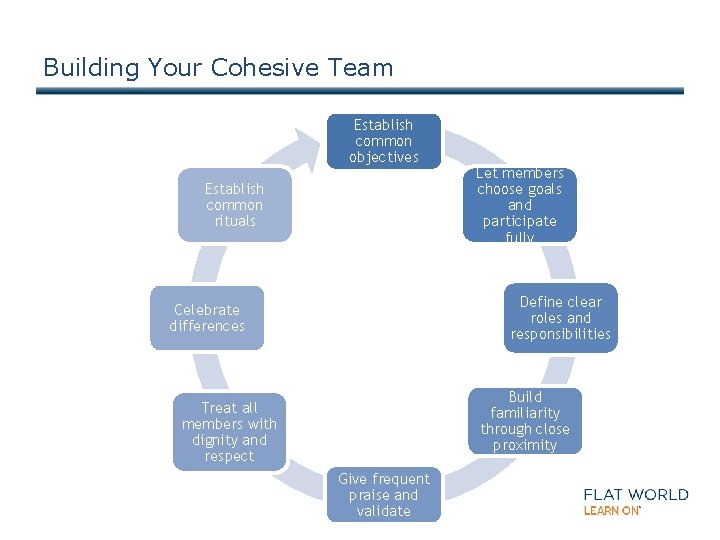 Building Your Cohesive Team

Establish common objectives

Let members choose goals and participate fully

Define clear roles and responsibilities

Build familiarity through close proximity

Give frequent praise and validate

Treat all members with dignity and respect

Celebrate differences

Establish common rituals

FLAT WORLD
LEARN ON